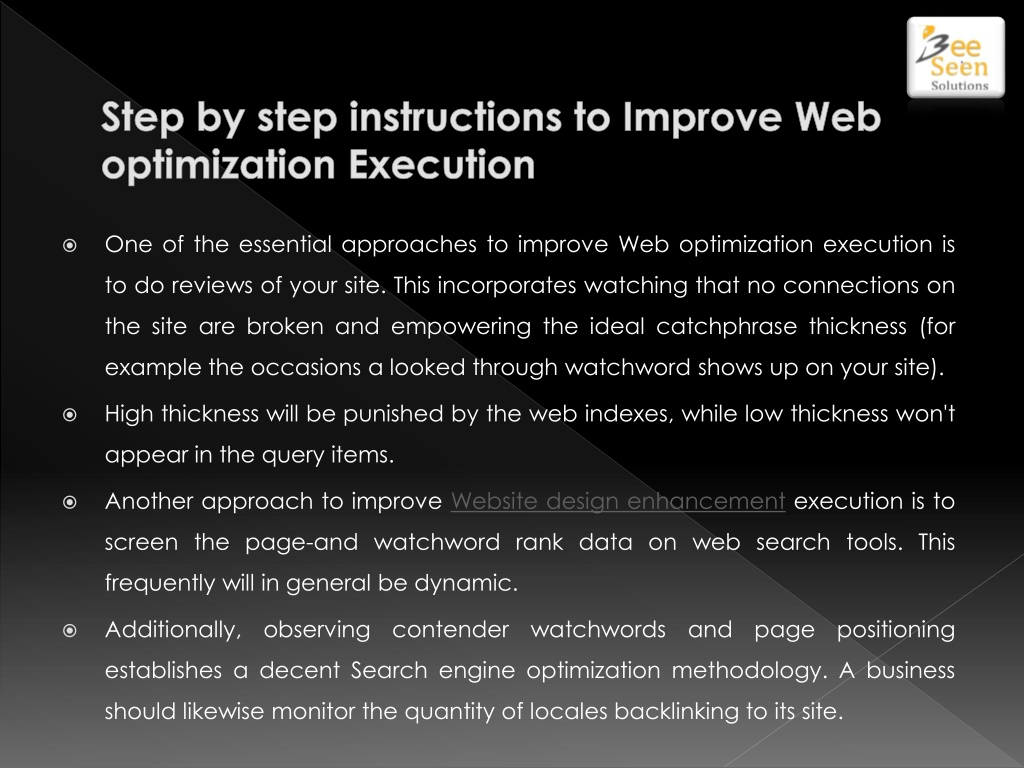 Bee Seen Solutions

Step by step instructions to Improve Web optimization Execution

One of the essential approaches to improve Web optimization execution is to do reviews of your site. This incorporates watching that no connections on the site are broken and empowering the ideal catchphrase thickness (for example the occasions a looked through watchword shows up on your site).

High thickness will be punished by the web indexes, while low thickness won't appear in the query items.

Another approach to improve Website design enhancement execution is to screen the page-and watchword rank data on web search tools. This frequently will in general be dynamic.

Additionally, observing contender watchwords and page positioning establishes a decent Search engine optimization methodology. A business should likewise monitor the quantity of locales backlinking to its site.